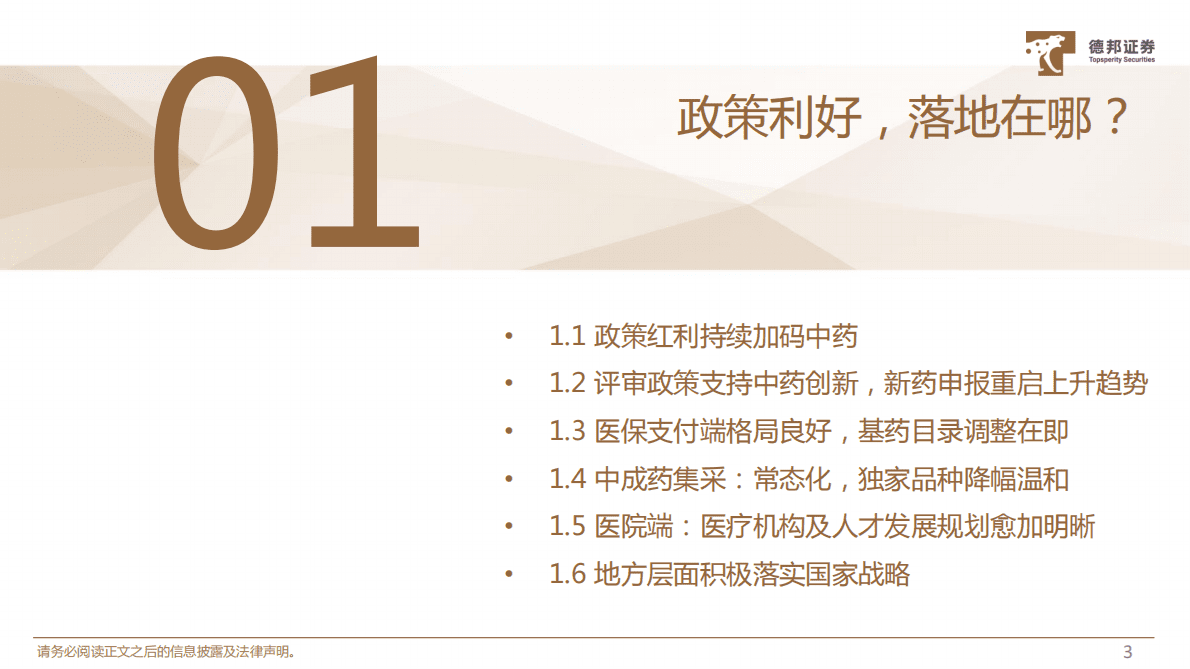 德邦证券
Topsperity Securities

01

政策利好，落地在哪？

• 1.1 政策红利持续加码中药
• 1.2 评审政策支持中药创新，新药申报重启上升趋势
• 1.3 医保支付端格局良好，基药目录调整在即
• 1.4 中成药集采：常态化，独家品种降幅温和
• 1.5 医院端：医疗机构及人才发展规划愈加明晰
• 1.6 地方层面积极落实国家战略

请务必阅读正文之后的信息披露及法律声明。

3